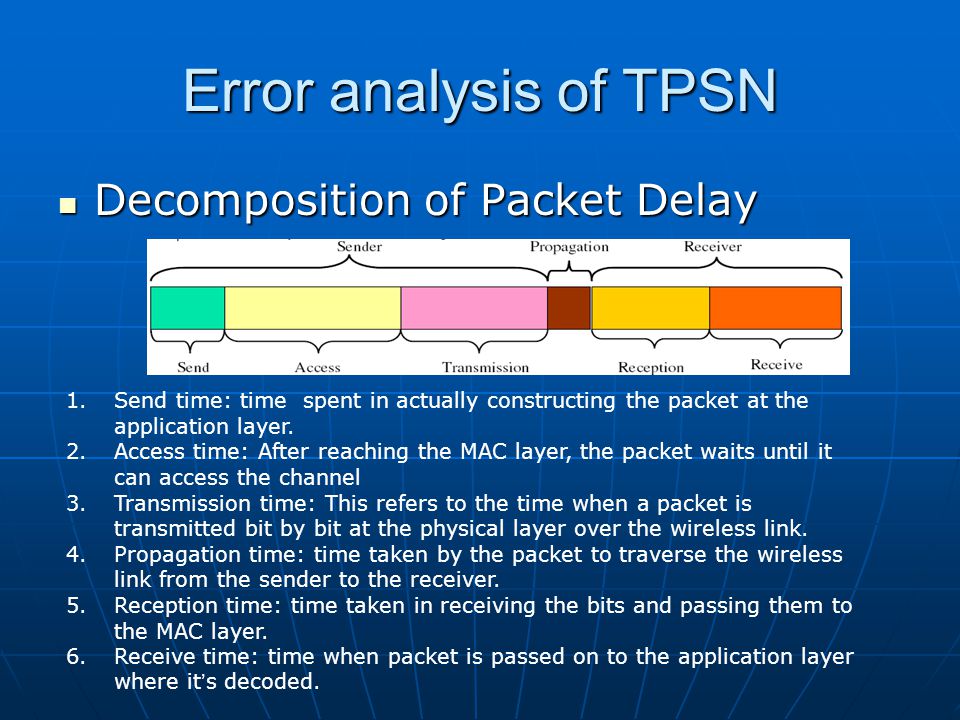 Error analysis of TPSN

Decomposition of Packet Delay

Sender
Propagation
Receiver
Send
Access
Transmission
Reception
Receive

1. Send time: time spent in actually constructing the packet at the application layer.
2. Access time: After reaching the MAC layer, the packet waits until it can access the channel
3. Transmission time: This refers to the time when a packet is transmitted bit by bit at the physical layer over the wireless link.
4. Propagation time: time taken by the packet to traverse the wireless link from the sender to the receiver.
5. Reception time: time taken in receiving the bits and passing them to the MAC layer.
6. Receive time: time when packet is passed on to the application layer where it's decoded.